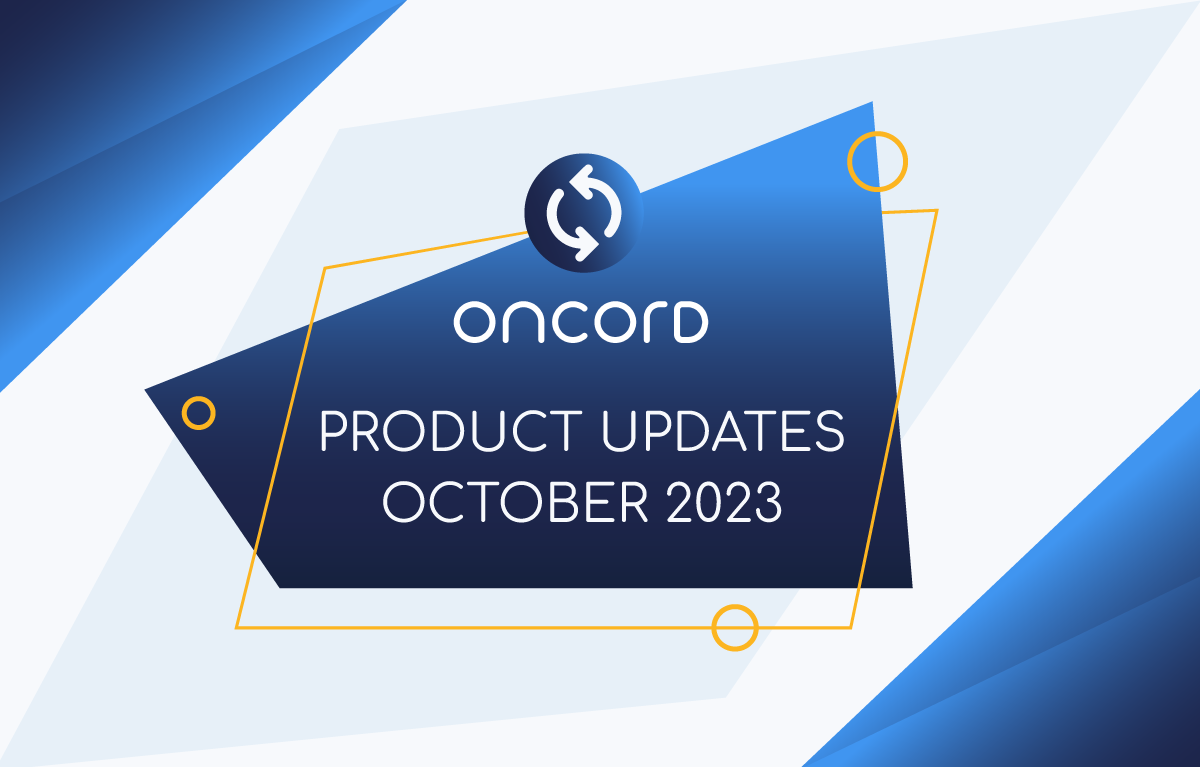 oncord

PRODUCT UPDATES
OCTOBER 2023